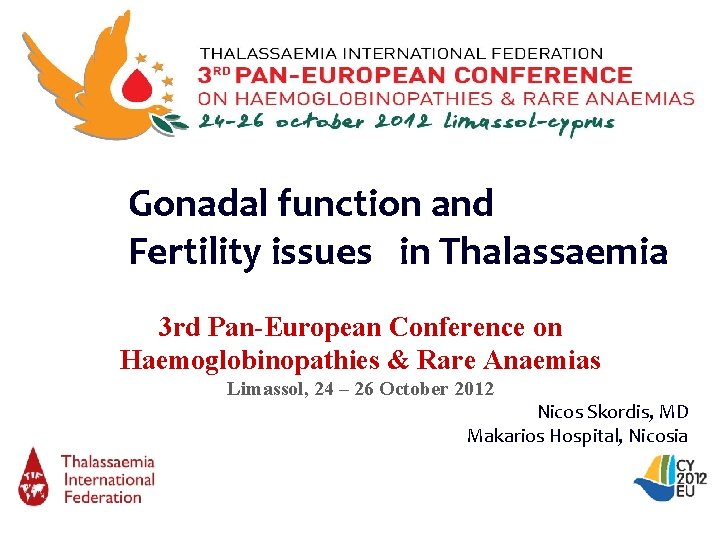 THALASSAEMIA INTERNATIONAL FEDERATION
3RD PAN-EUROPEAN CONFERENCE
ON HAEMOGLOBINOPATHIES & RARE ANAEMIAS
24-26 october 2012 limassol-cyprus

Gonadal function and
Fertility issues in Thalassaemia

3rd Pan-European Conference on
Haemoglobinopathies & Rare Anaemias
Limassol, 24 – 26 October 2012

Nicos Skordis, MD
Makarios Hospital, Nicosia

TIF
Thalassaemia
International
Federation

CY
2012
EU